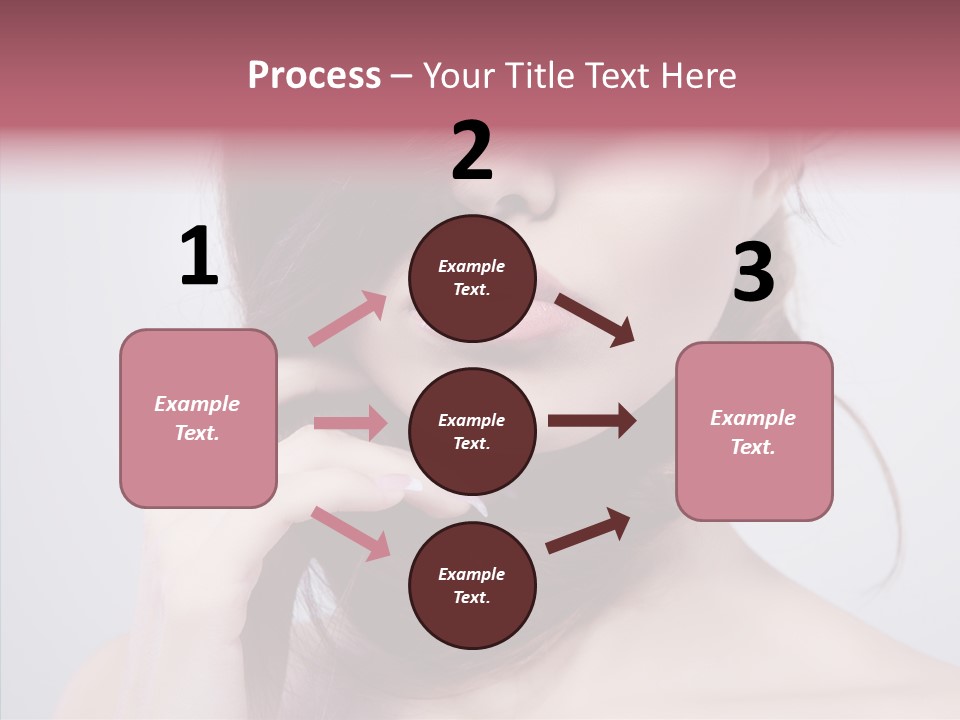 Process – Your Title Text Here

1

Example Text.

2

Example Text.

Example Text.

Example Text.

3

Example Text.